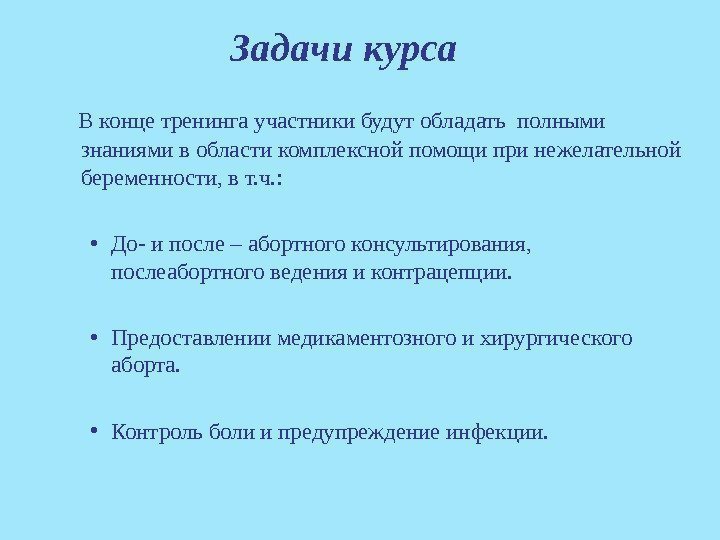 Задачи курса

В конце тренинга участники будут обладать полными знаниями в области комплексной помощи при нежелательной беременности, в т.ч.:

• До- и после – абортного консультирования, послеабортного ведения и контрацепции.

• Предоставлении медикаментозного и хирургического аборта.

• Контроль боли и предупреждение инфекции.